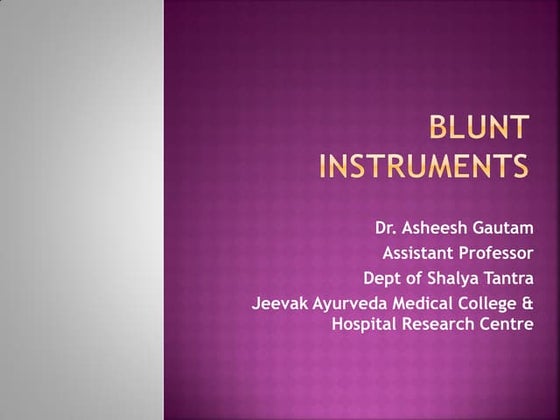 BLUNT INSTRUMENTS

Dr. Asheesh Gautam
Assistant Professor
Dept of Shalya Tantra
Jeevak Ayurveda Medical College & Hospital Research Centre